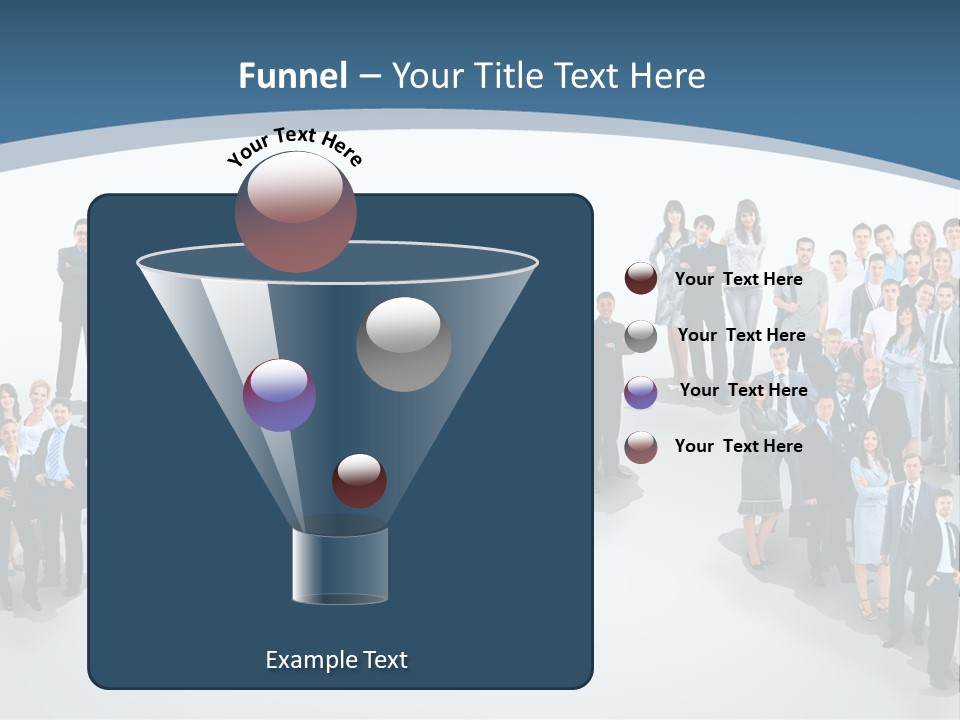 Funnel – Your Title Text Here

Your Text Here

Your Text Here

Your Text Here

Your Text Here

Your Text Here

Example Text